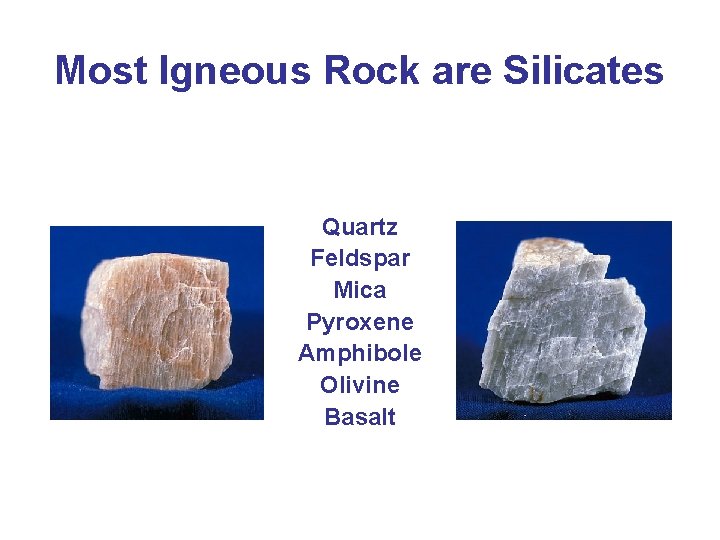 Most Igneous Rock are Silicates

Quartz
Feldspar
Mica
Pyroxene
Amphibole
Olivine
Basalt